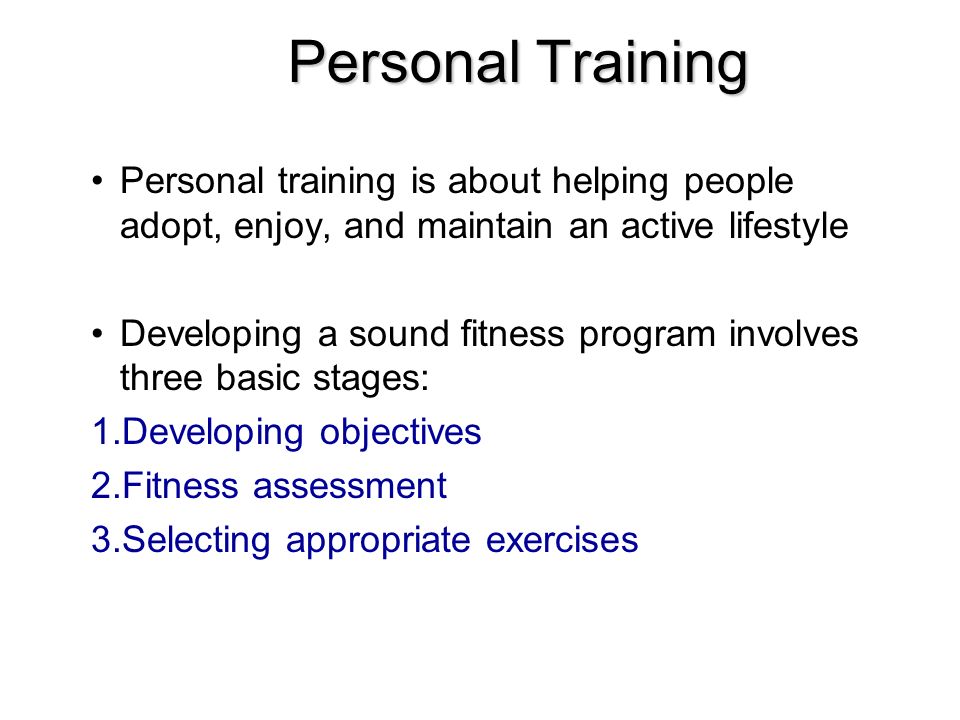 Personal Training

• Personal training is about helping people adopt, enjoy, and maintain an active lifestyle

• Developing a sound fitness program involves three basic stages:

1.Developing objectives

2.Fitness assessment

3.Selecting appropriate exercises